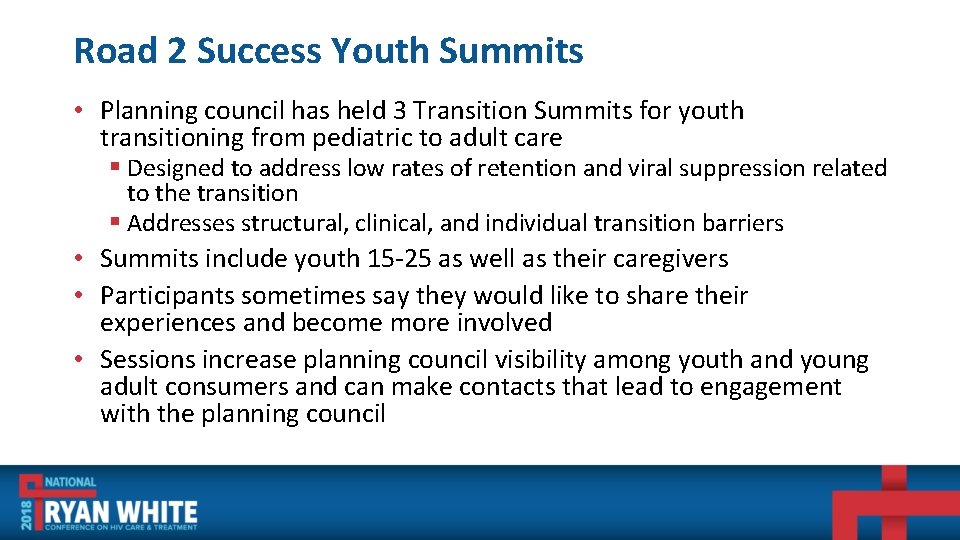 Road 2 Success Youth Summits

• Planning council has held 3 Transition Summits for youth transitioning from pediatric to adult care
  ▪ Designed to address low rates of retention and viral suppression related to the transition
  ▪ Addresses structural, clinical, and individual transition barriers
• Summits include youth 15-25 as well as their caregivers
• Participants sometimes say they would like to share their experiences and become more involved
• Sessions increase planning council visibility among youth and young adult consumers and can make contacts that lead to engagement with the planning council

2018 NATIONAL RYAN WHITE CONFERENCE ON HIV CARE & TREATMENT